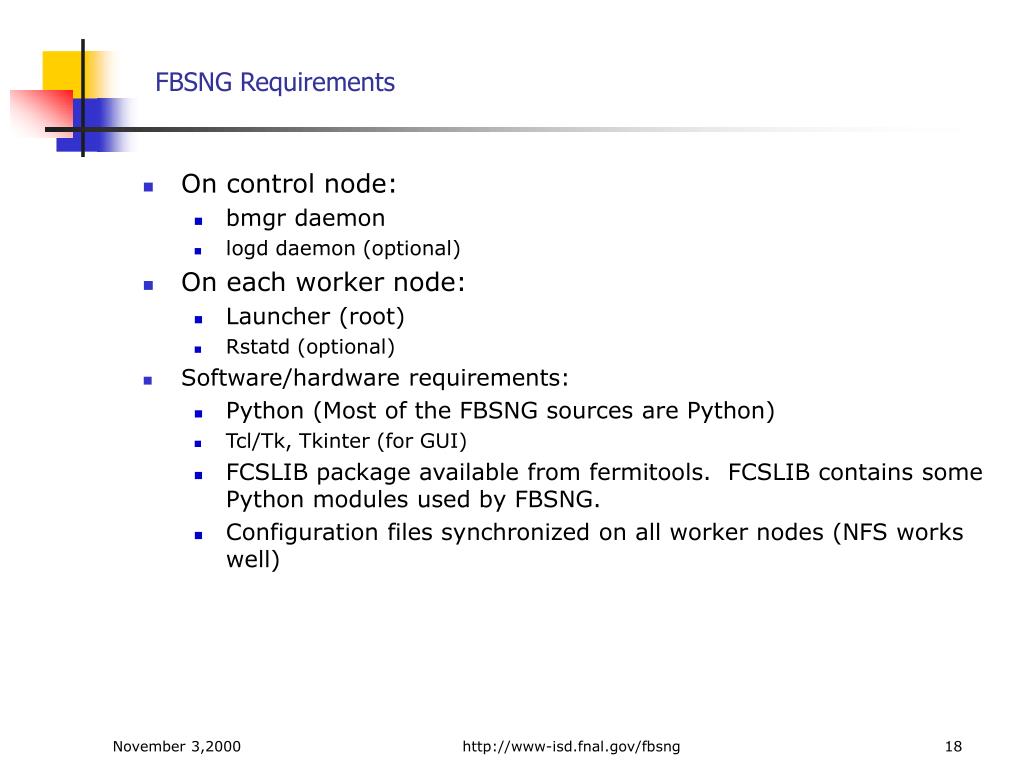 FBSNG Requirements

- On control node:
  - bmgr daemon
  - logd daemon (optional)
- On each worker node:
  - Launcher (root)
  - Rstatd (optional)
- Software/hardware requirements:
  - Python (Most of the FBSNG sources are Python)
  - Tcl/Tk, Tkinter (for GUI)
  - FCSLIB package available from fermitools. FCSLIB contains some Python modules used by FBSNG.
  - Configuration files synchronized on all worker nodes (NFS works well)

November 3,2000 http://www-isd.fnal.gov/fbsng 18